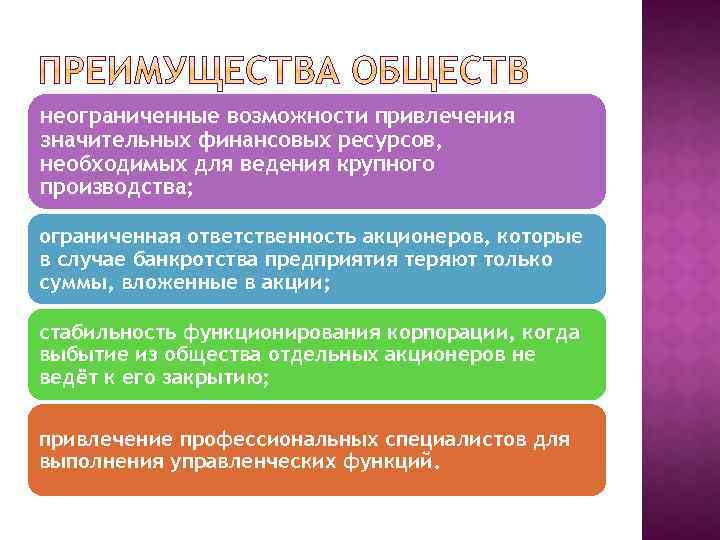 ПРЕИМУЩЕСТВА ОБЩЕСТВ

неограниченные возможности привлечения значительных финансовых ресурсов, необходимых для ведения крупного производства;

ограниченная ответственность акционеров, которые в случае банкротства предприятия теряют только суммы, вложенные в акции;

стабильность функционирования корпорации, когда выбытие из общества отдельных акционеров не ведёт к его закрытию;

привлечение профессиональных специалистов для выполнения управленческих функций.